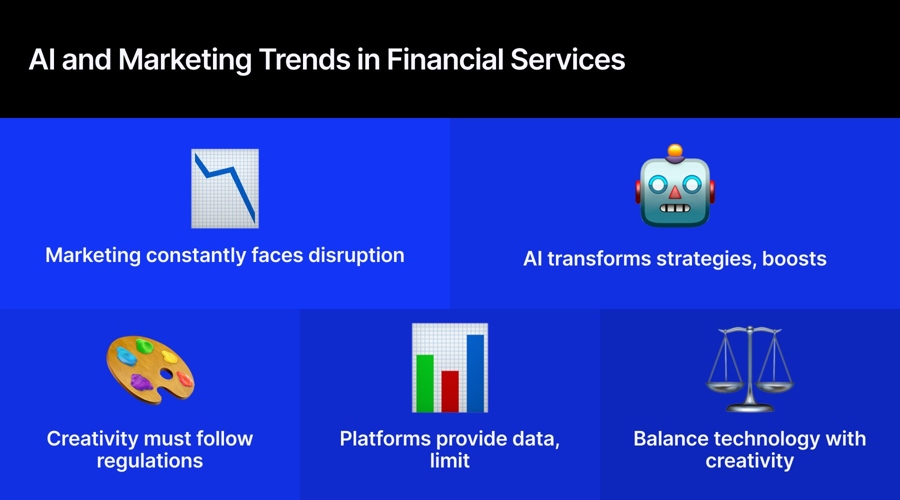 AI and Marketing Trends in Financial Services

Marketing constantly faces disruption

AI transforms strategies, boosts

Creativity must follow regulations

Platforms provide data, limit

Balance technology with creativity